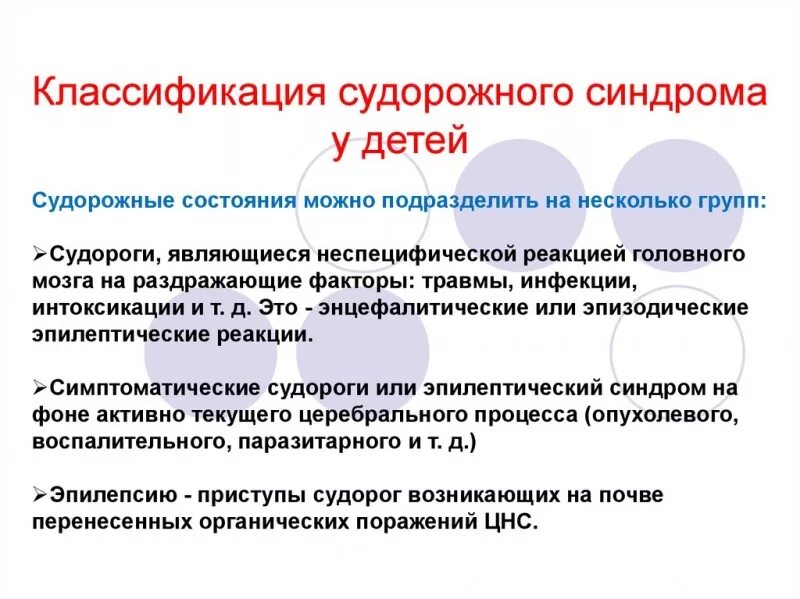 Классификация судорожного синдрома у детей

Судорожные состояния можно подразделить на несколько групп:

➢Судороги, являющиеся неспецифической реакцией головного мозга на раздражающие факторы: травмы, инфекции, интоксикации и т. д. Это - энцефалитические или эпизодические эпилептические реакции.

➢Симптоматические судороги или эпилептический синдром на фоне активно текущего церебрального процесса (опухолевого, воспалительного, паразитарного и т. д.)

➢Эпилепсию - приступы судорог возникающих на почве перенесенных органических поражений ЦНС.